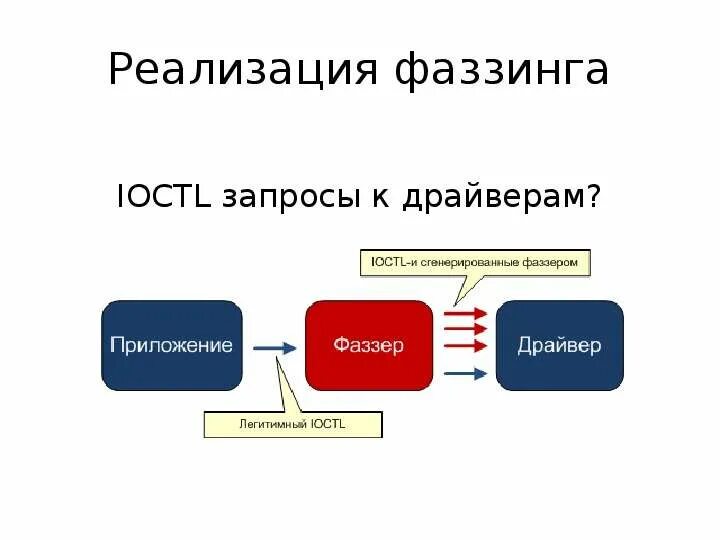 Реализация фаззинга

IOCTL запросы к драйверам?

IOCTL-и сгенерированные фаззером

Приложение

Фаззер

Драйвер

Легитимный IOCTL